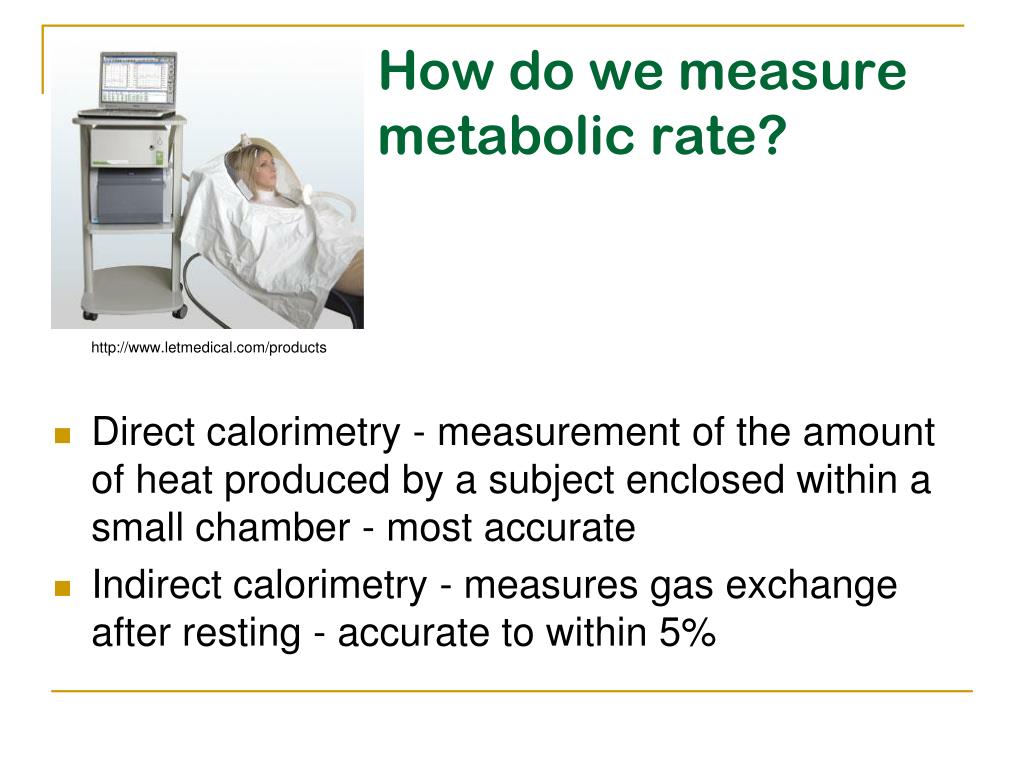 How do we measure metabolic rate?

http://www.letmedical.com/products

Direct calorimetry - measurement of the amount of heat produced by a subject enclosed within a small chamber - most accurate

Indirect calorimetry - measures gas exchange after resting - accurate to within 5%